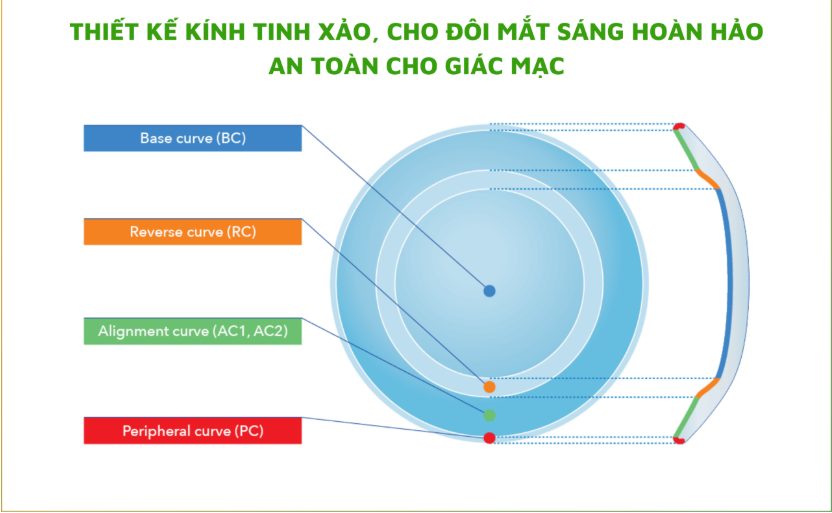 THIẾT KẾ KÍNH TINH XẢO, CHO ĐÔI MẮT SÁNG HOÀN HẢO
AN TOÀN CHO GIÁC MẠC

Base curve (BC)

Reverse curve (RC)

Alignment curve (AC1, AC2)

Peripheral curve (PC)